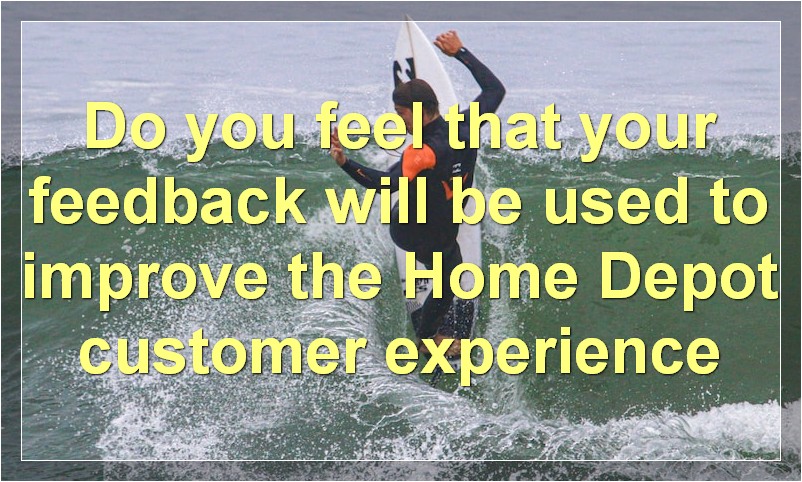 Do you feel that your feedback will be used to improve the Home Depot customer experience